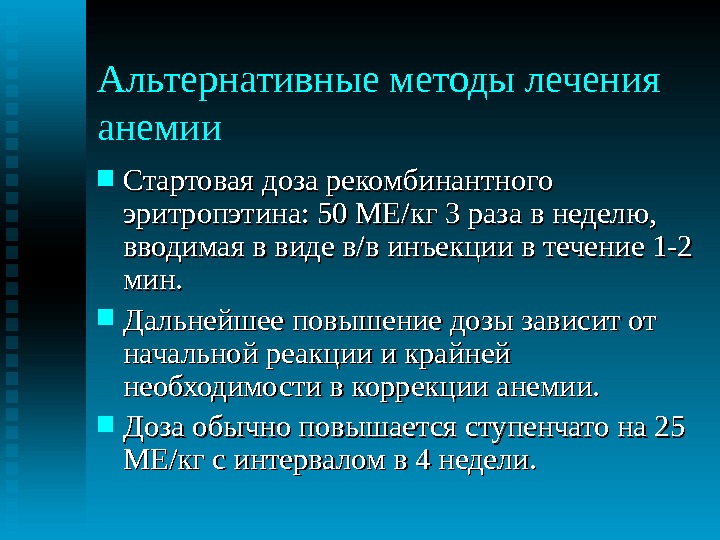 Альтернативные методы лечения анемии

Стартовая доза рекомбинантного эритропэтина: 50 МЕ/кг 3 раза в неделю, вводимая в виде в/в инъекции в течение 1-2 мин.

Дальнейшее повышение дозы зависит от начальной реакции и крайней необходимости в коррекции анемии.

Доза обычно повышается ступенчато на 25 МЕ/кг с интервалом в 4 недели.